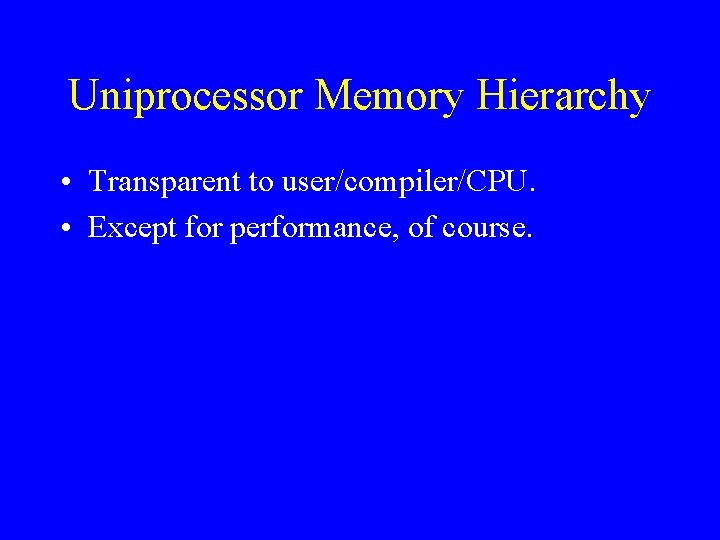 Uniprocessor Memory Hierarchy

• Transparent to user/compiler/CPU.
• Except for performance, of course.